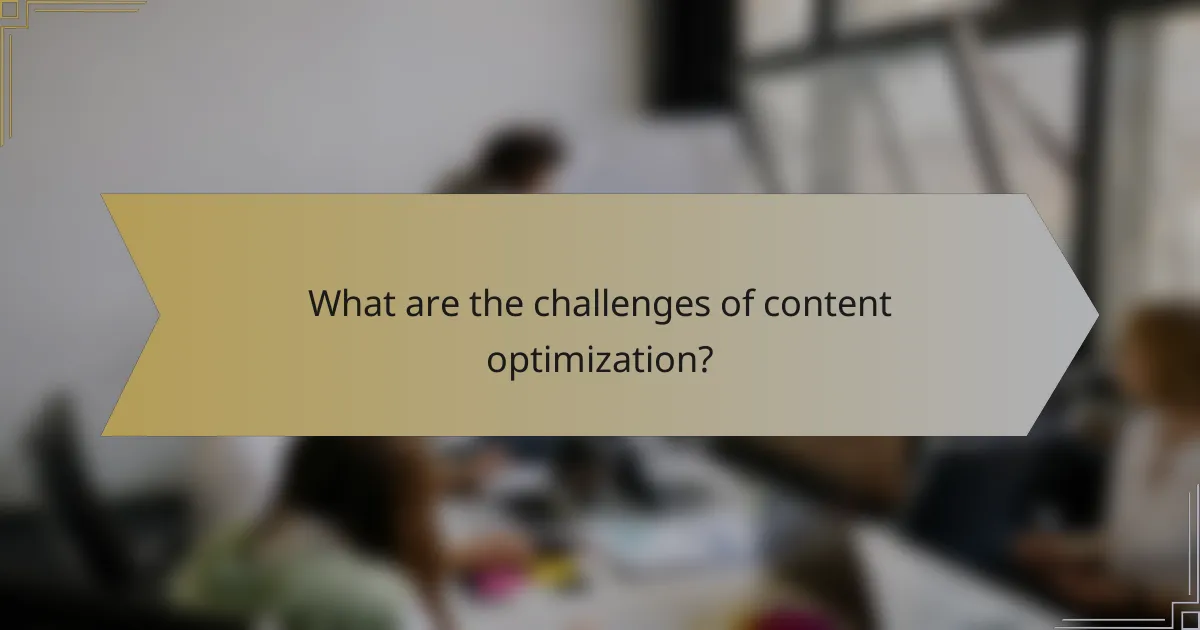 What are the challenges of content optimization?